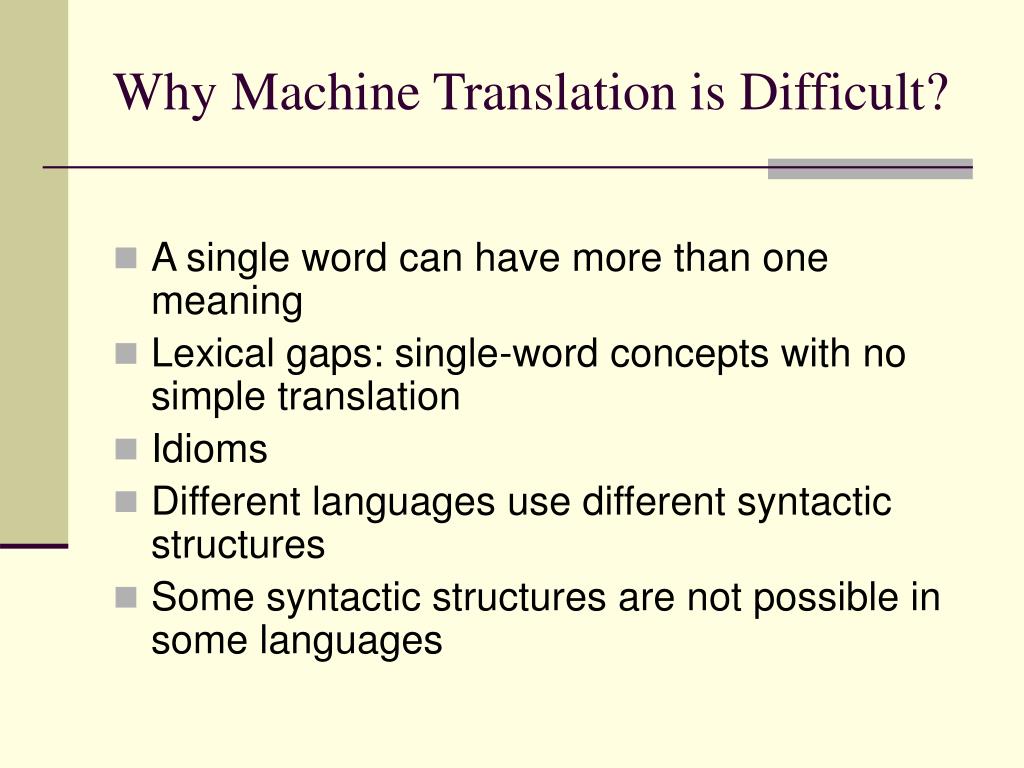 Why Machine Translation is Difficult?

- A single word can have more than one meaning
- Lexical gaps: single-word concepts with no simple translation
- Idioms
- Different languages use different syntactic structures
- Some syntactic structures are not possible in some languages